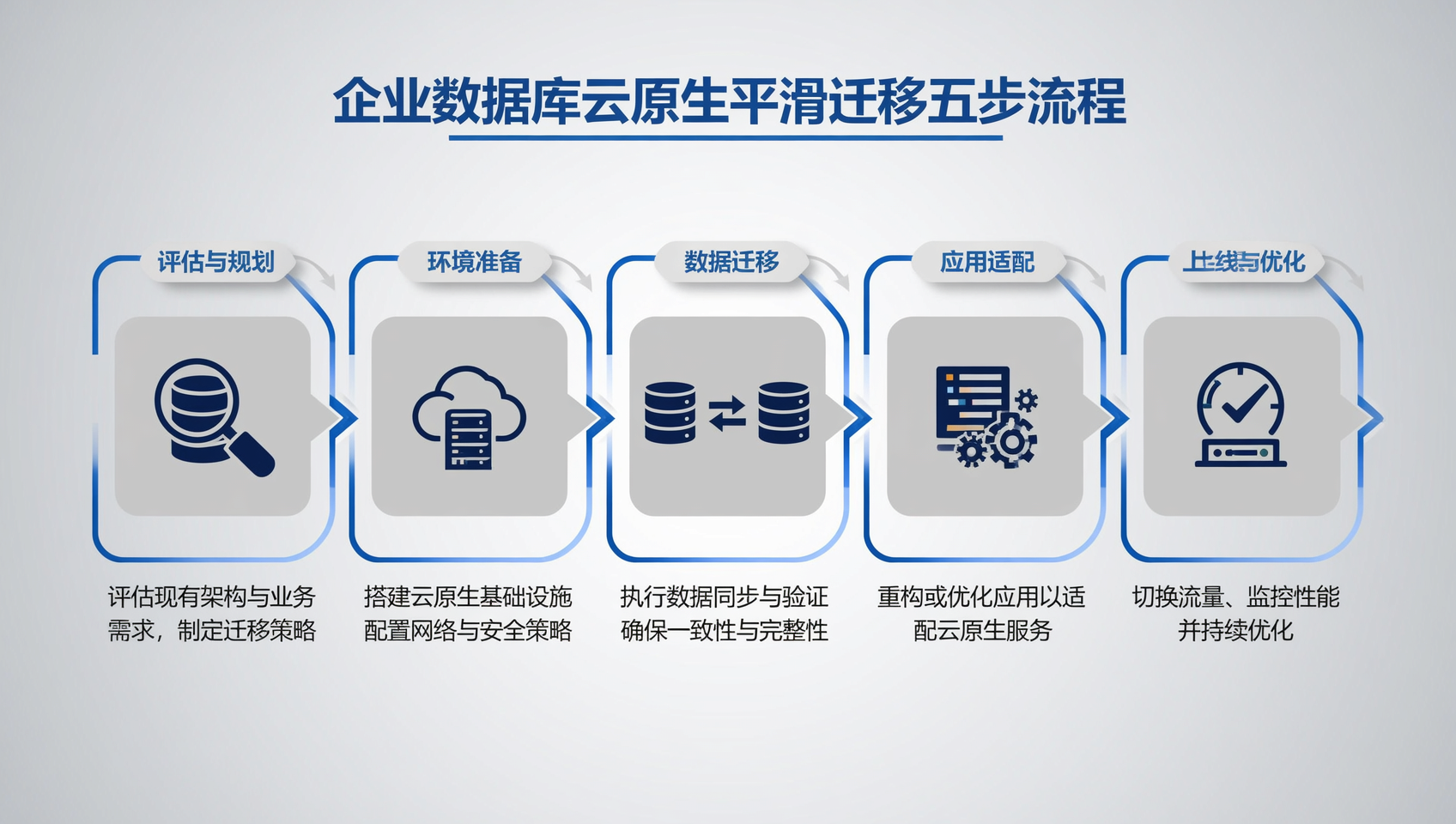 企业数据库云原生平滑迁移五步流程

评估与规划

评估现有架构与业务需求，制定迁移策略

环境准备

搭建云原生基础设施配置网络与安全策略

数据迁移

执行数据同步与验证确保一致性与完整性

应用适配

重构或优化应用以适配云原生服务

上线与优化

切换流量、监控性能并持续优化